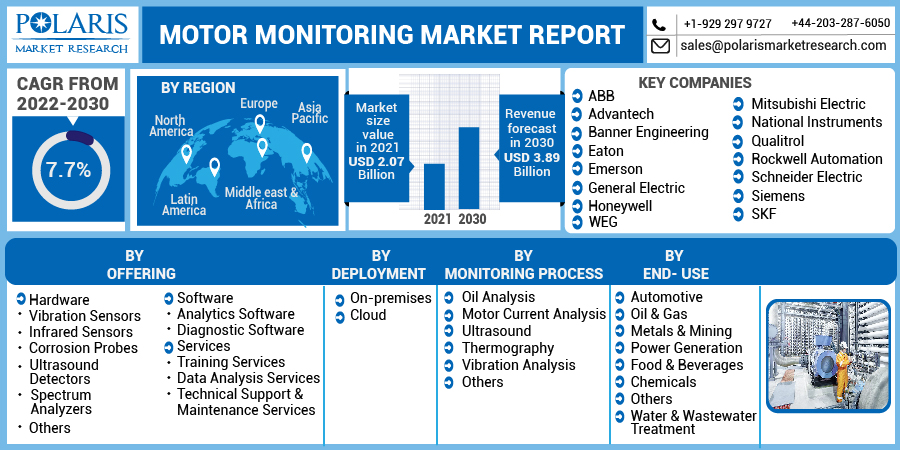 POLARIS
MARKET RESEARCH

MOTOR MONITORING MARKET REPORT

+1-929 297 9727 +44-203-287-6050
sales@polarismarketresearch.com

CAGR FROM 2022-2030
7.7%

BY REGION
North America
Europe
Asia Pacific
Latin America
Middle east & Africa

Market size value in 2021 USD 2.07 Billion

2021 2030

Revenue forecast in 2030 USD 3.89 Billion

KEY COMPANIES
ABB
Advantech
Banner Engineering
Eaton
Emerson
General Electric
Honeywell
WEG
Mitsubishi Electric
National Instruments
Qualitrol
Rockwell Automation
Schneider Electric
Siemens
SKF

BY OFFERING
Hardware
Vibration Sensors
Infrared Sensors
Corrosion Probes
Ultrasound Detectors
Spectrum Analyzers
Others
Software
Analytics Software
Diagnostic Software
Services
Training Services
Data Analysis Services
Technical Support & Maintenance Services

BY DEPLOYMENT
On-premises
Cloud

BY MONITORING PROCESS
Oil Analysis
Motor Current Analysis
Ultrasound
Thermography
Vibration Analysis
Others

BY END- USE
Automotive
Oil & Gas
Metals & Mining
Power Generation
Food & Beverages
Chemicals
Others
Water & Wastewater Treatment